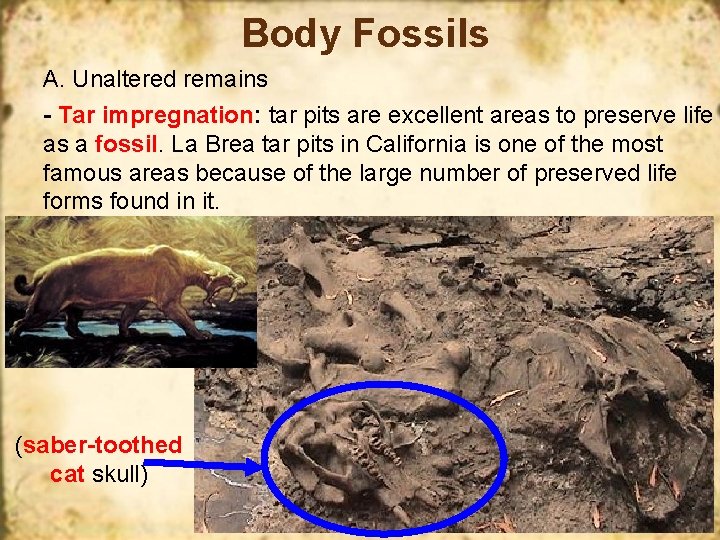 Body Fossils

A. Unaltered remains

- Tar impregnation: tar pits are excellent areas to preserve life as a fossil. La Brea tar pits in California is one of the most famous areas because of the large number of preserved life forms found in it.

(saber-toothed cat skull)